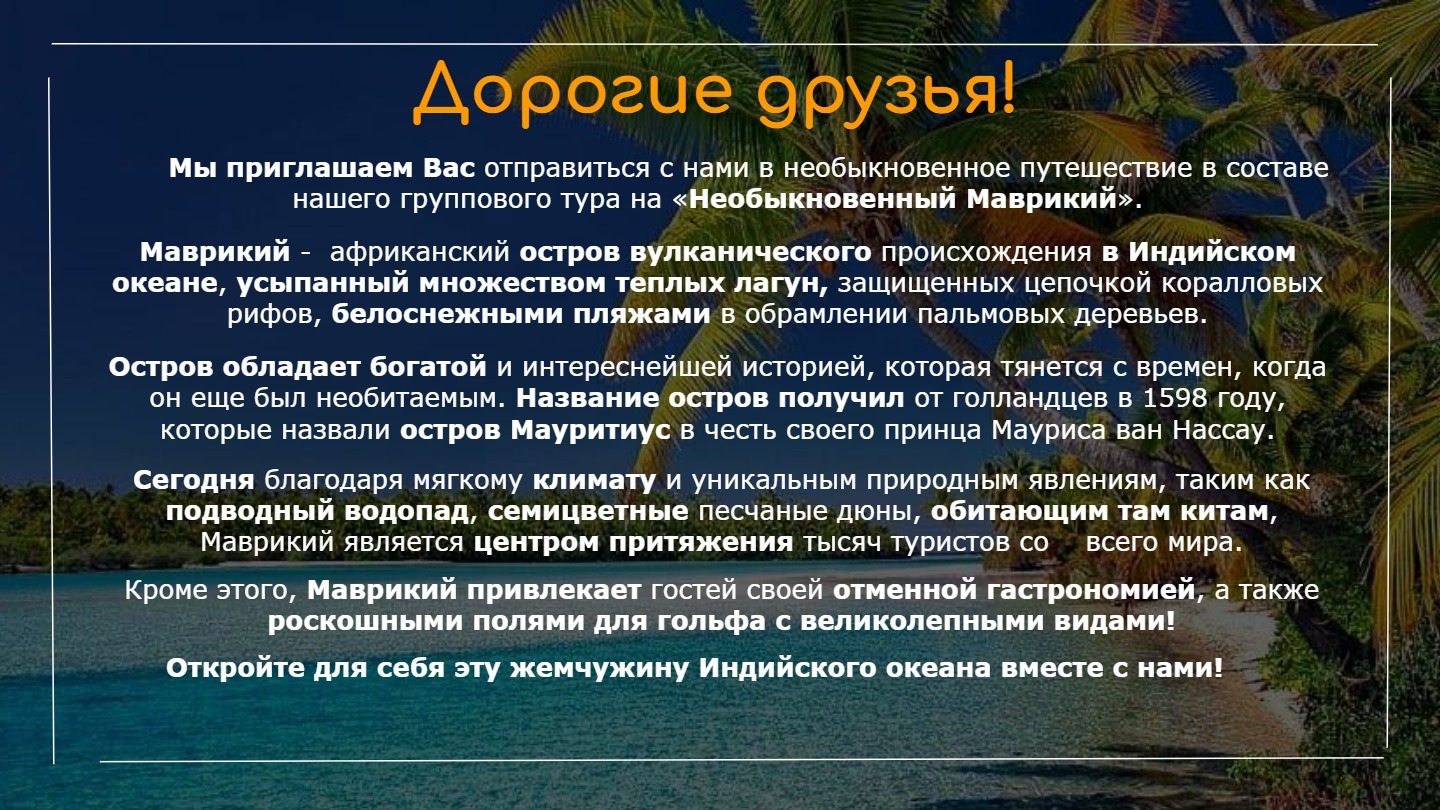 Дорогие друзья!

Мы приглашаем Вас отправиться с нами в необыкновенное путешествие в составе нашего группового тура на «Необыкновенный Маврикий».

Маврикий - африканский остров вулканического происхождения в Индийском океане, усыпанный множеством теплых лагун, защищенных цепочкой коралловых рифов, белоснежными пляжами в обрамлении пальмовых деревьев.

Остров обладает богатой и интереснейшей историей, которая тянется с времен, когда он еще был необитаемым. Название остров получил от голландцев в 1598 году, которые назвали остров Мауритиус в честь своего принца Мауриса ван Нассау.

Сегодня благодаря мягкому климату и уникальным природным явлениям, таким как подводный водопад, семицветные песчаные дюны, обитающим там китам, Маврикий является центром притяжения тысяч туристов со всего мира.

Кроме этого, Маврикий привлекает гостей своей отменной гастрономией, а также роскошными полями для гольфа с великолепными видами!

Откройте для себя эту жемчужину Индийского океана вместе с нами!